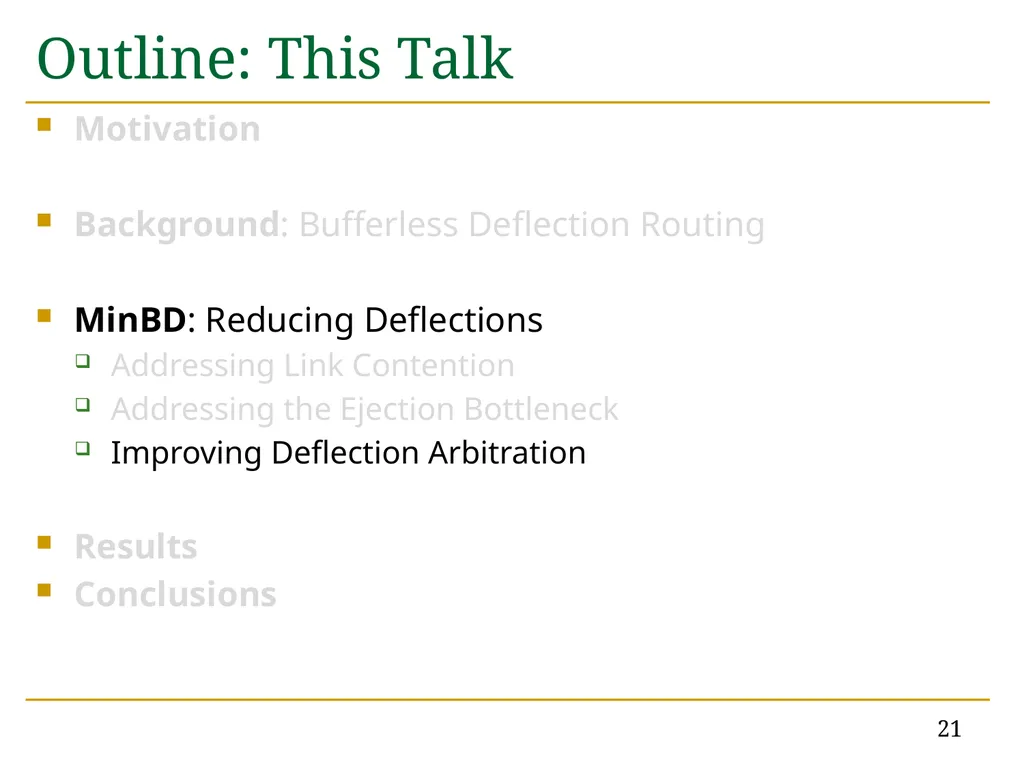 Outline: This Talk

Motivation

Background: Bufferless Deflection Routing

MinBD: Reducing Deflections
Addressing Link Contention
Addressing the Ejection Bottleneck
Improving Deflection Arbitration

Results
Conclusions

21